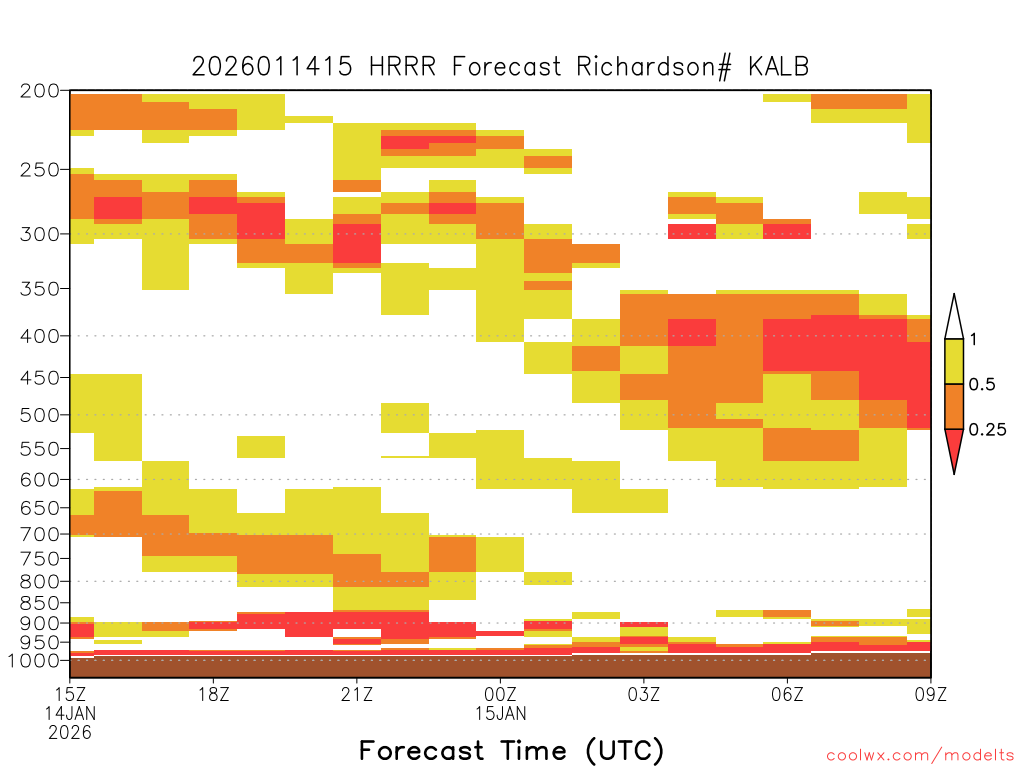 2026011415 HRRR Forecast Richardson# KALB

200
250
300
350
400
450
500
550
600
650
700
750
800
850
900
950
1000

1
0.5
0.25

15Z
14JAN
2026
18Z
21Z
00Z
15JAN
03Z
06Z
09Z

Forecast Time (UTC)

coolwx.com/modelts